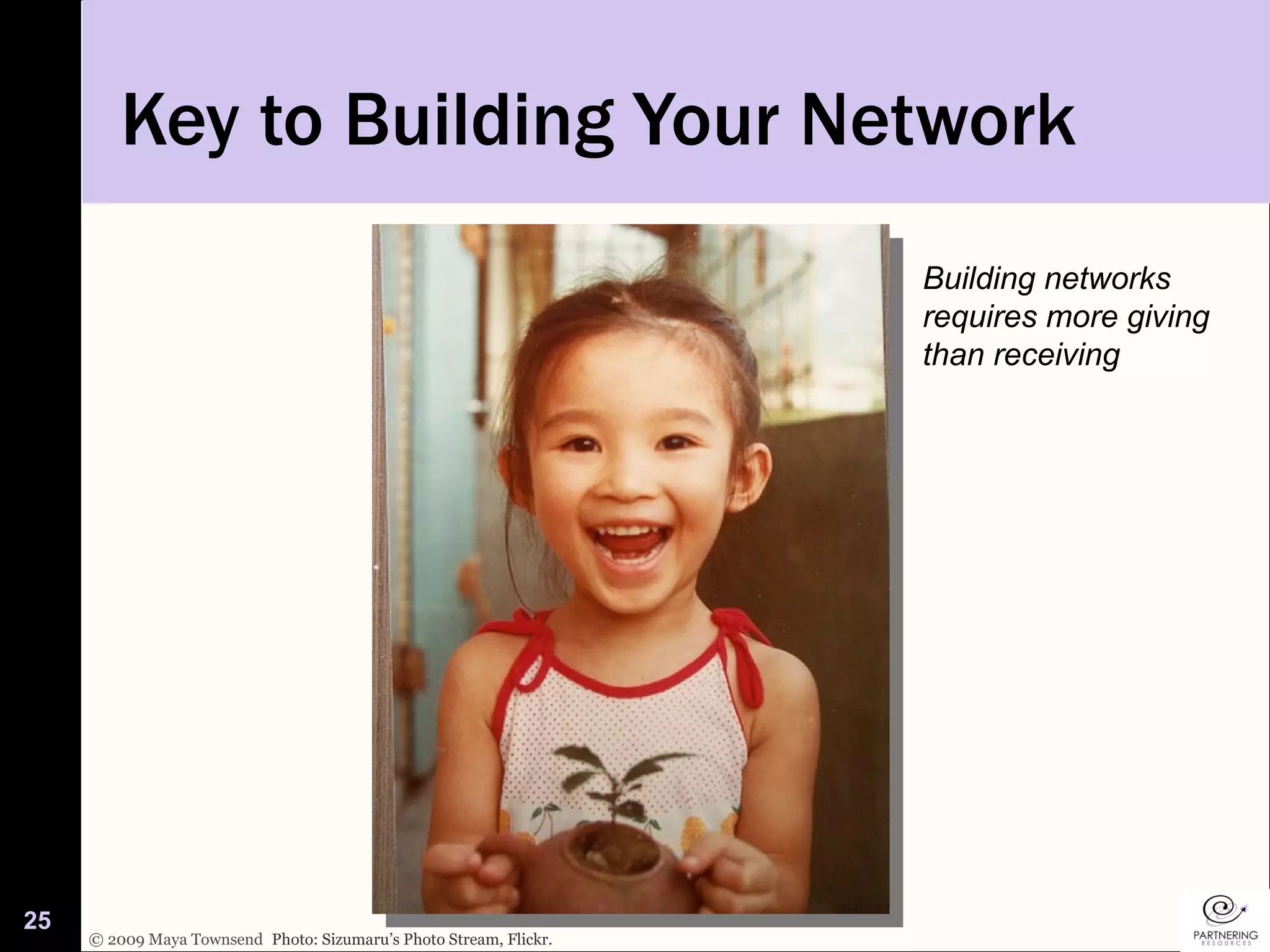 Key to Building Your Network

Building networks requires more giving than receiving

25

© 2009 Maya Townsend Photo: Sizumaru's Photo Stream, Flickr.

PARTNERING RESOURCES